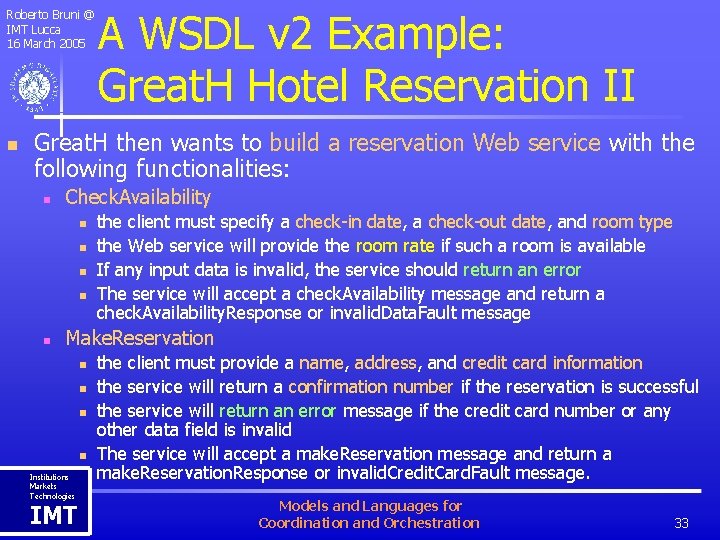 Roberto Bruni @
IMT Lucca
16 March 2005

A WSDL v2 Example: GreatH Hotel Reservation II

GreatH then wants to build a reservation Web service with the following functionalities:

CheckAvailability

the client must specify a check-in date, a check-out date, and room type

the Web service will provide the room rate if such a room is available

If any input data is invalid, the service should return an error

The service will accept a checkAvailability message and return a checkAvailabilityResponse or invalidDataFault message

MakeReservation

the client must provide a name, address, and credit card information

the service will return a confirmation number if the reservation is successful

the service will return an error message if the credit card number or any other data field is invalid

The service will accept a makeReservation message and return a makeReservationResponse or invalidCreditCardFault message.

Institutions
Markets
Technologies
IMT

Models and Languages for Coordination and Orchestration

33